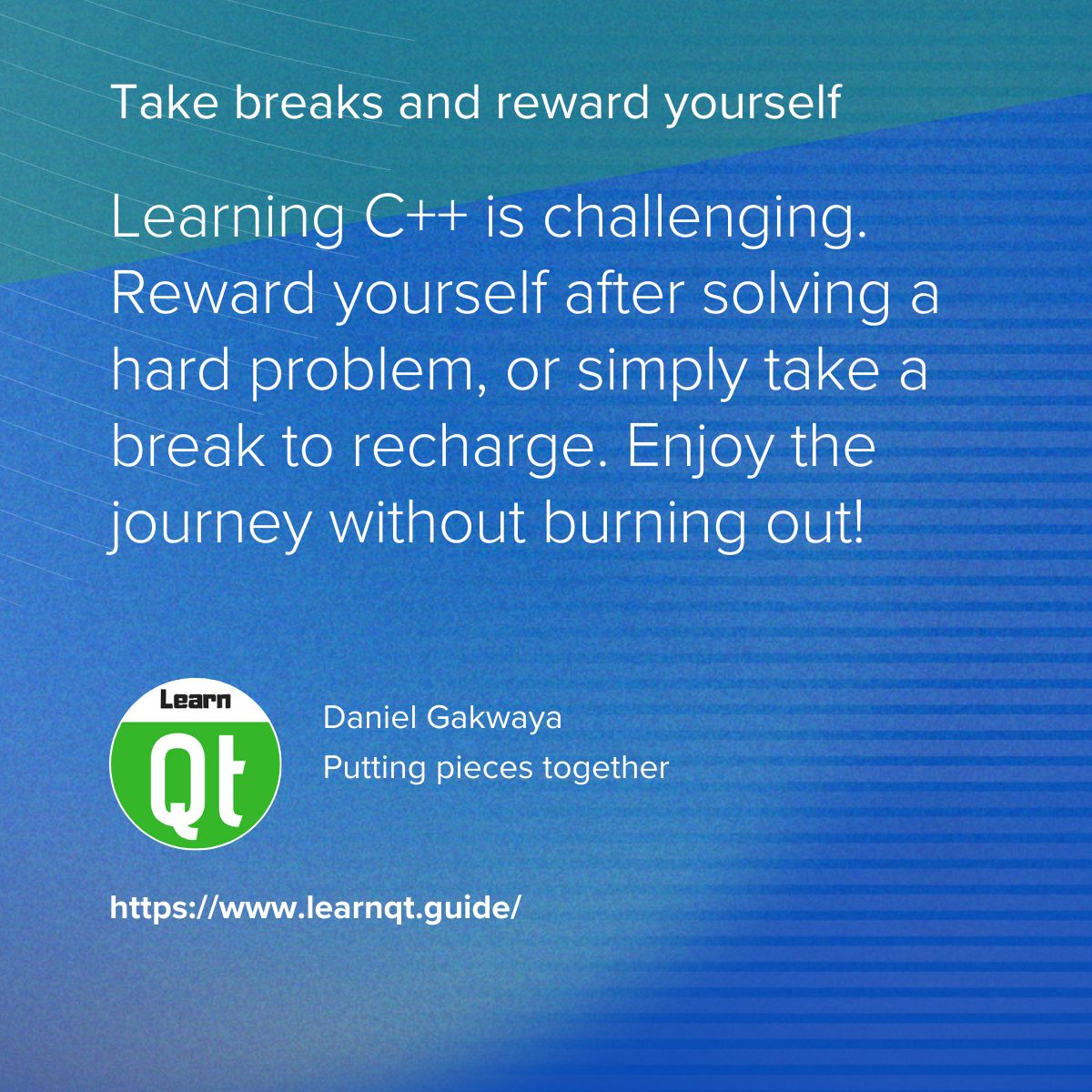 Take breaks and reward yourself

Learning C++ is challenging. Reward yourself after solving a hard problem, or simply take a break to recharge. Enjoy the journey without burning out!

Learn
Qt

Daniel Gakwaya
Putting pieces together

https://www.learnqt.guide/